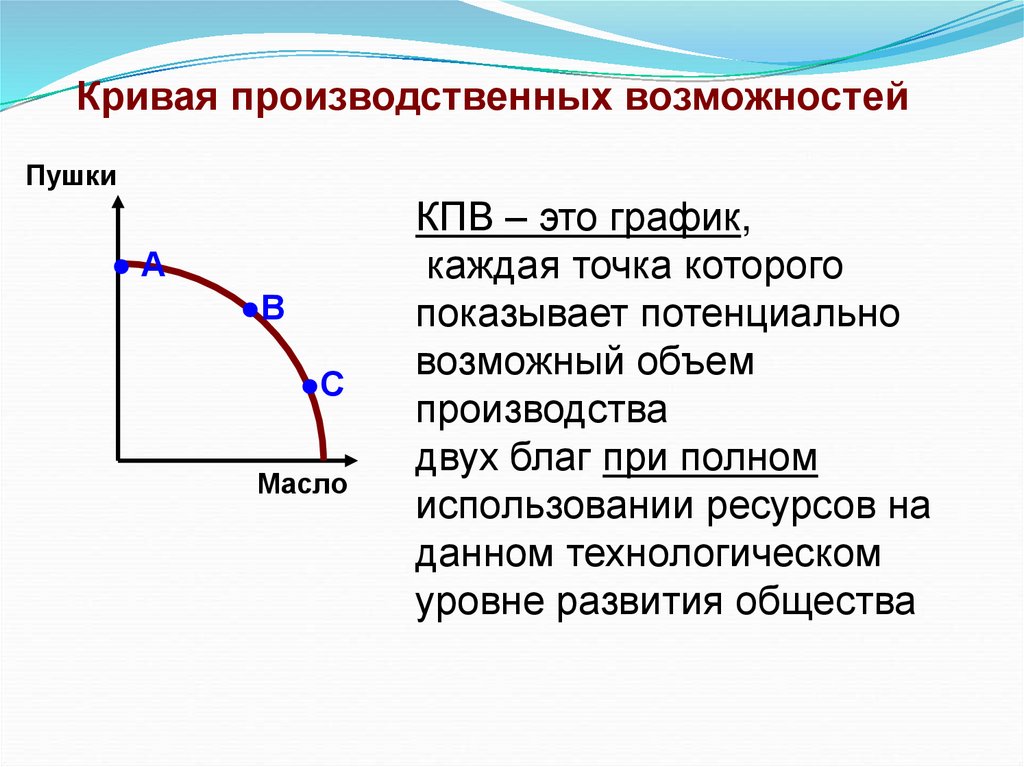 Кривая производственных возможностей

Пушки

A

B

C

Масло

КПВ – это график, каждая точка которого показывает потенциально возможный объем производства двух благ при полном использовании ресурсов на данном технологическом уровне развития общества